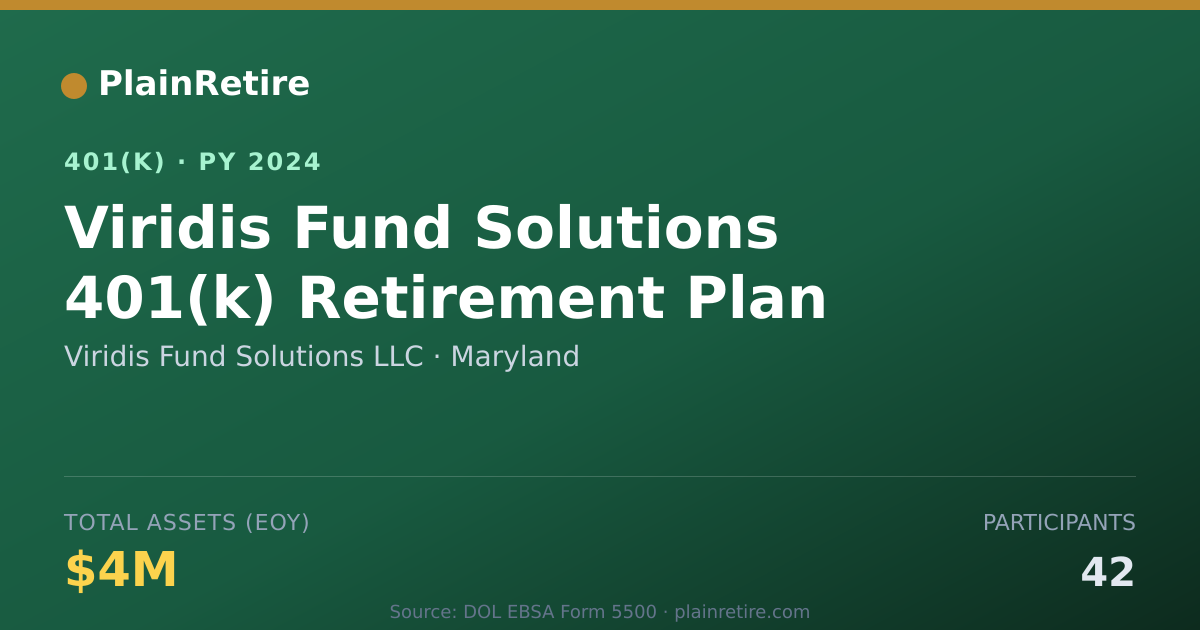 PlainRetire

401(K) · PY 2024

Viridis Fund Solutions 401(k) Retirement Plan

Viridis Fund Solutions LLC · Maryland

TOTAL ASSETS (EOY)

$4M

PARTICIPANTS

42

Source: DOL EBSA Form 5500 · plainretire.com